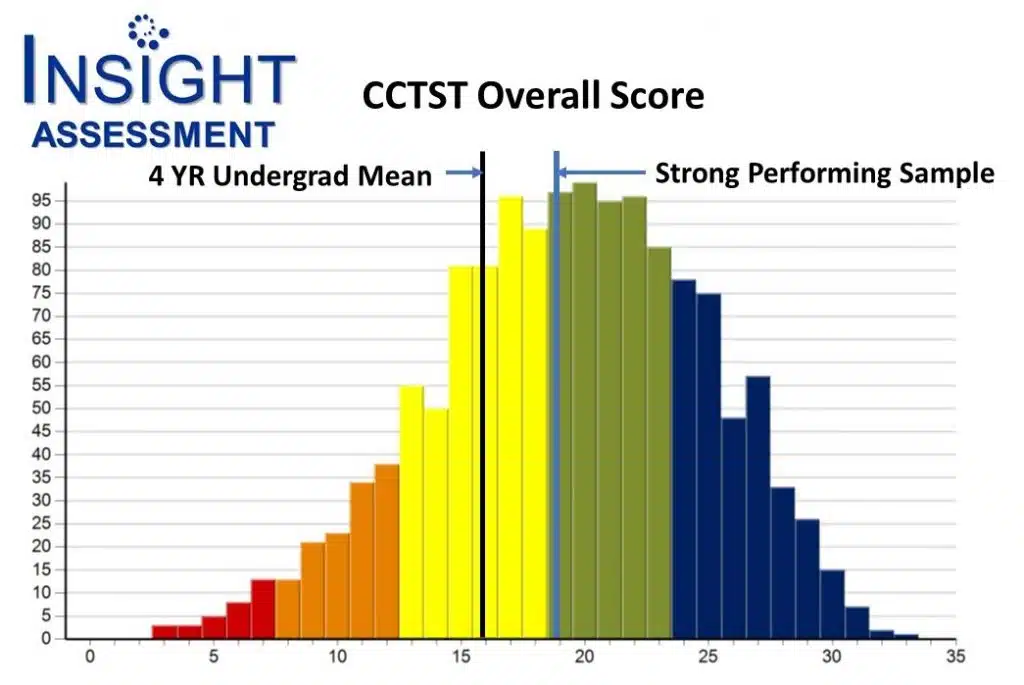 INSIGHT ASSESSMENT

CCTST Overall Score

4 YR Undergrad Mean

Strong Performing Sample

95
90
85
80
75
70
65
60
55
50
45
40
35
30
25
20
15
10
5
0

0 5 10 15 20 25 30 35